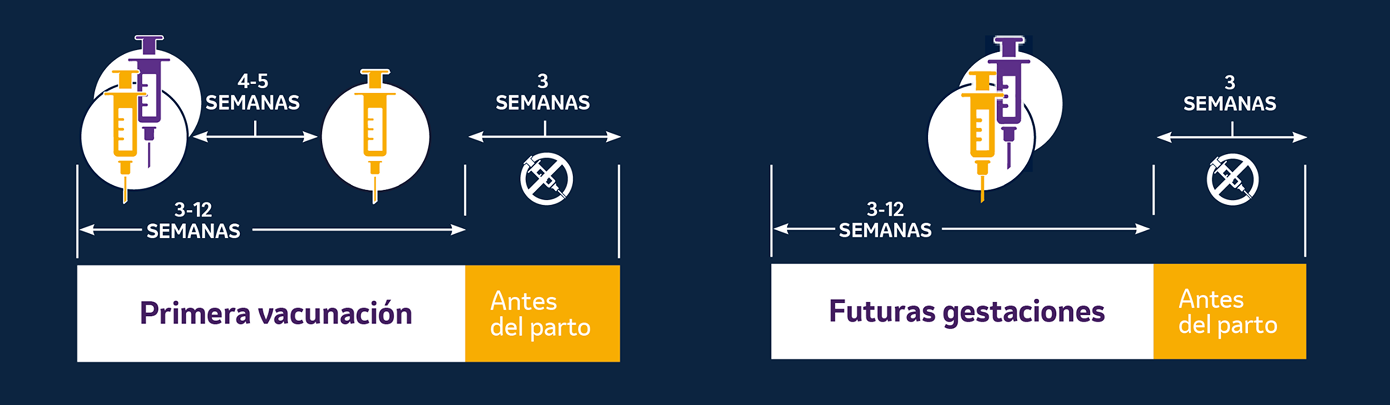 4-5
SEMANAS

3
SEMANAS

3-12
SEMANAS

Primera vacunación

Antes del parto

3
SEMANAS

3-12
SEMANAS

Futuras gestaciones

Antes del parto